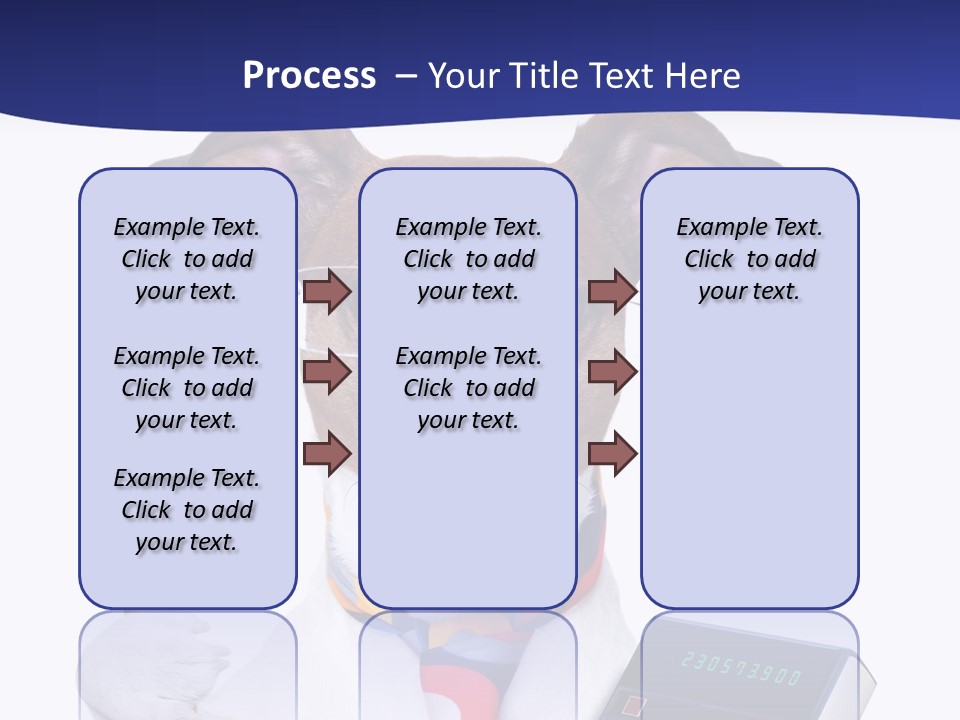 Process – Your Title Text Here

Example Text. Click to add your text.

Example Text. Click to add your text.

Example Text. Click to add your text.

Example Text. Click to add your text.

Example Text. Click to add your text.

Example Text. Click to add your text.

230573900